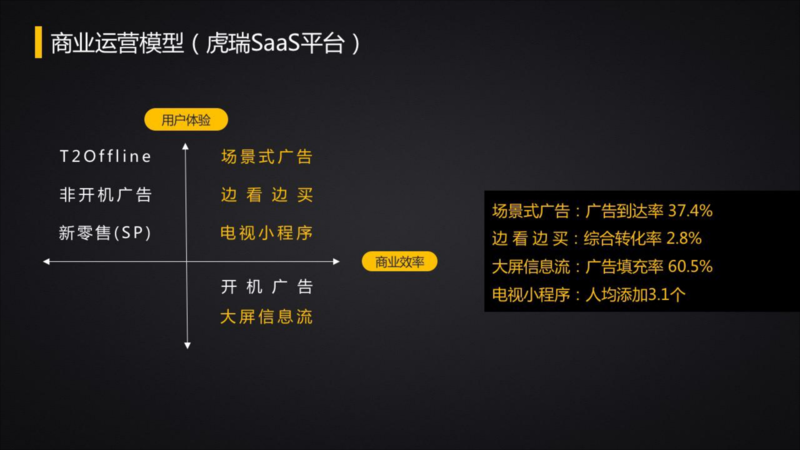 商业运营模型（虎瑞SaaS平台）

用户体验

T2Offline
非开机广告
新零售(SP)

场景式广告
边看边买
电视小程序

商业效率

开机广告
大屏信息流

场景式广告：广告到达率 37.4%
边看边买：综合转化率 2.8%
大屏信息流：广告填充率 60.5%
电视小程序：人均添加3.1个